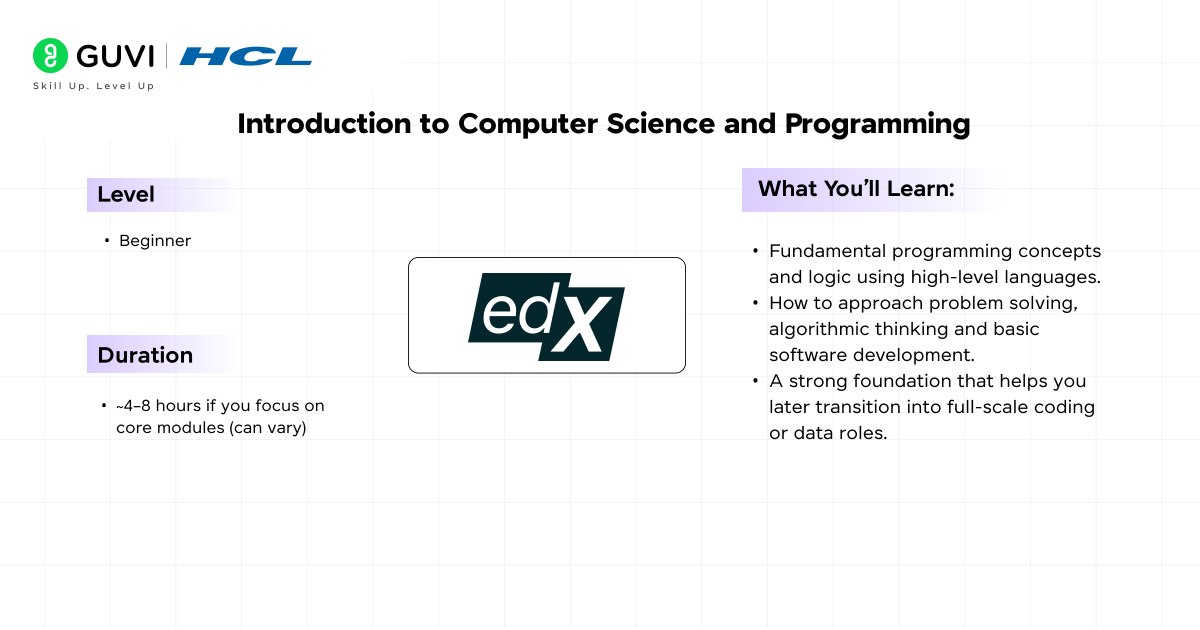 GUVI | HCL
Skill Up. Level Up

Introduction to Computer Science and Programming

Level

• Beginner

Duration

• ~4–8 hours if you focus on core modules (can vary)

edX

What You'll Learn:

• Fundamental programming concepts and logic using high-level languages.
• How to approach problem solving, algorithmic thinking and basic software development.
• A strong foundation that helps you later transition into full-scale coding or data roles.